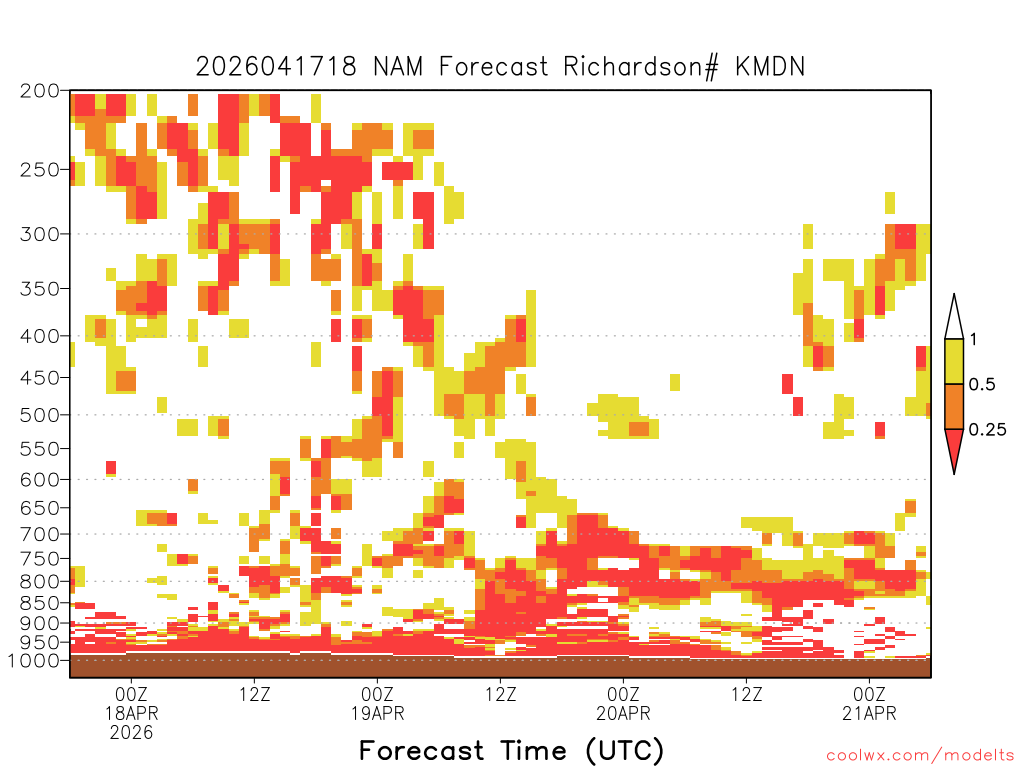 2026041718 NAM Forecast Richardson# KMDN

200
250
300
350
400
450
500
550
600
650
700
750
800
850
900
950
1000

1
0.5
0.25

00Z
18APR
2026
12Z
00Z
19APR
12Z
00Z
20APR
12Z
00Z
21APR

Forecast Time (UTC)

coolwx.com/modelts